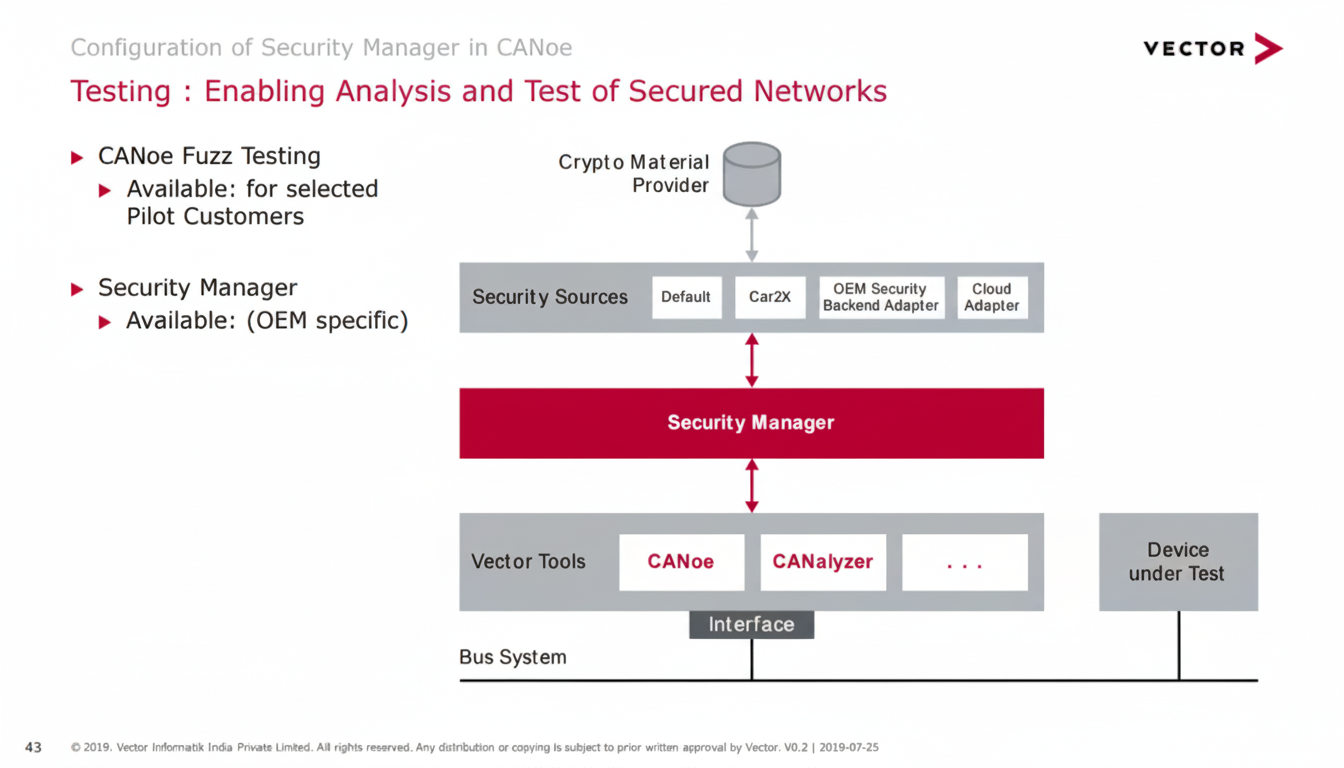 Configuration of Security Manager in CANoe

VECTOR

Testing : Enabling Analysis and Test of Secured Networks

▶ CANoe Fuzz Testing
▶ Available: for selected Pilot Customers

▶ Security Manager
▶ Available: (OEM specific)

Crypto Material Provider

Security Sources

Default

Car2X

OEM Security Backend Adapter

Cloud Adapter

Security Manager

Vector Tools

CANoe

CANalyzer

. . .

Device under Test

Interface

Bus System

43 © 2019. Vector Informatik India Private Limited. All rights reserved. Any distribution or copying is subject to prior written approval by Vector. V0.2 | 2019-07-25